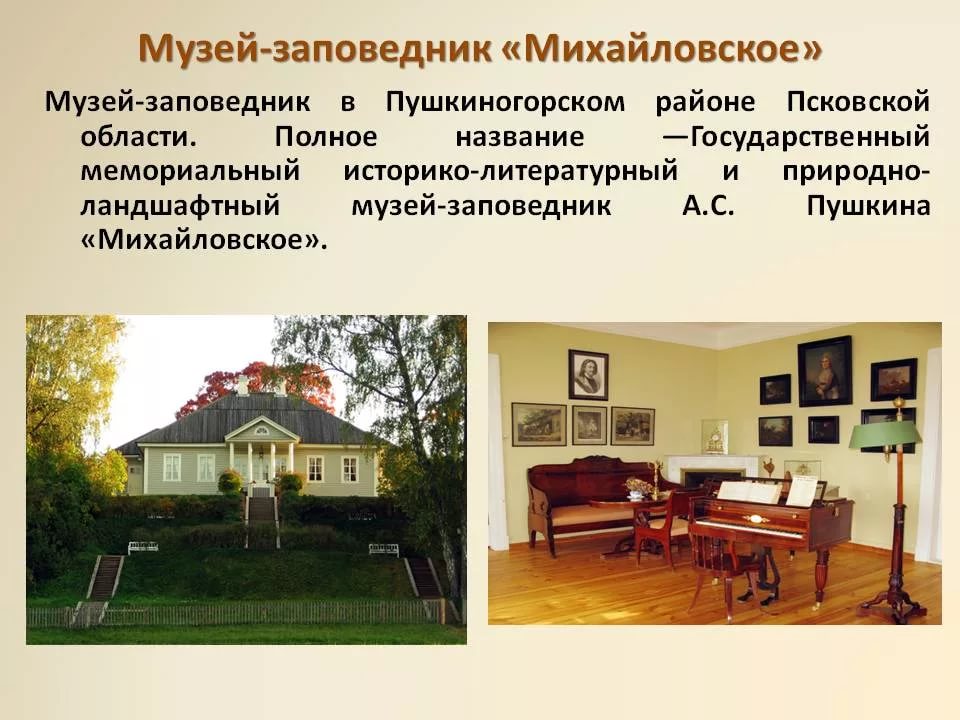 Музей-заповедник «Михайловское»

Музей-заповедник в Пушкиногорском районе Псковской области. Полное название —Государственный мемориальный историко-литературный и природно-ландшафтный музей-заповедник А.С. Пушкина «Михайловское».